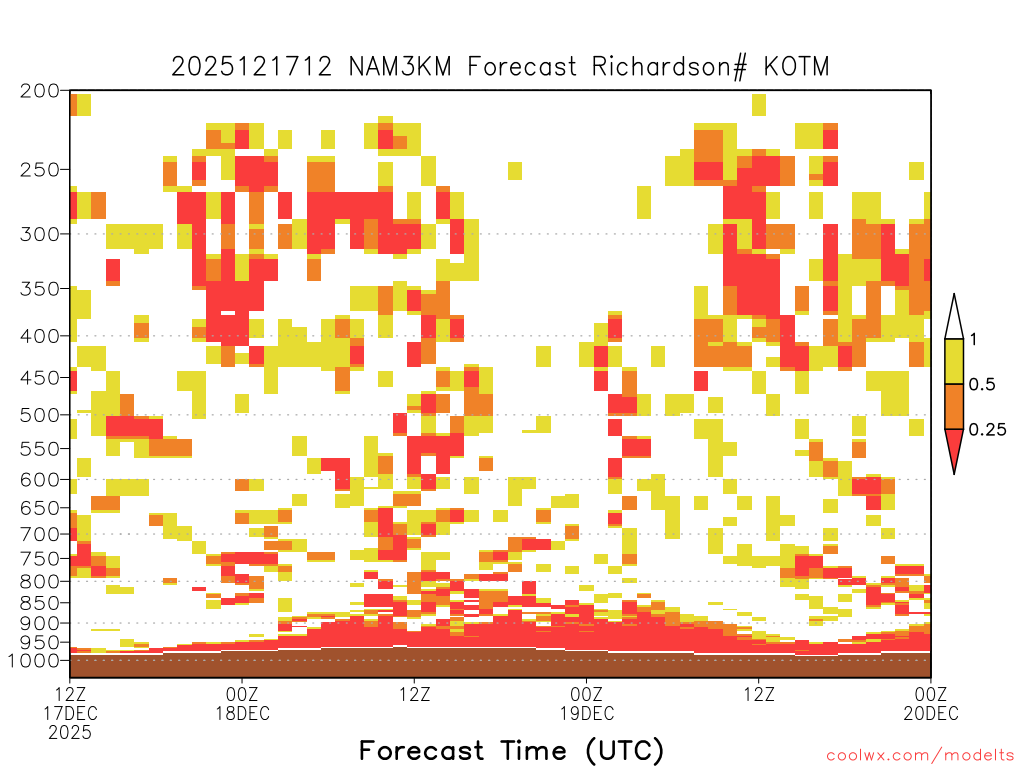 2025121712 NAM3KM Forecast Richardson# KOTM

200
250
300
350
400
450
500
550
600
650
700
750
800
850
900
950
1000

1
0.5
0.25

12Z
17DEC
2025

00Z
18DEC

12Z

00Z
19DEC

12Z

00Z
20DEC

Forecast Time (UTC)

coolwx.com/modelts